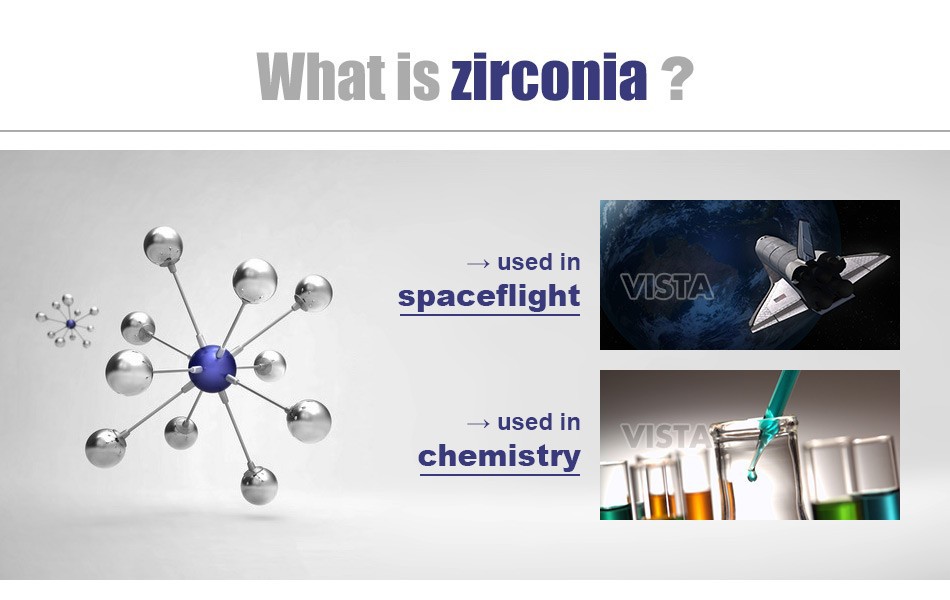 What is zirconia ?

→ used in
spaceflight

VISTA

→ used in
chemistry

VISTA